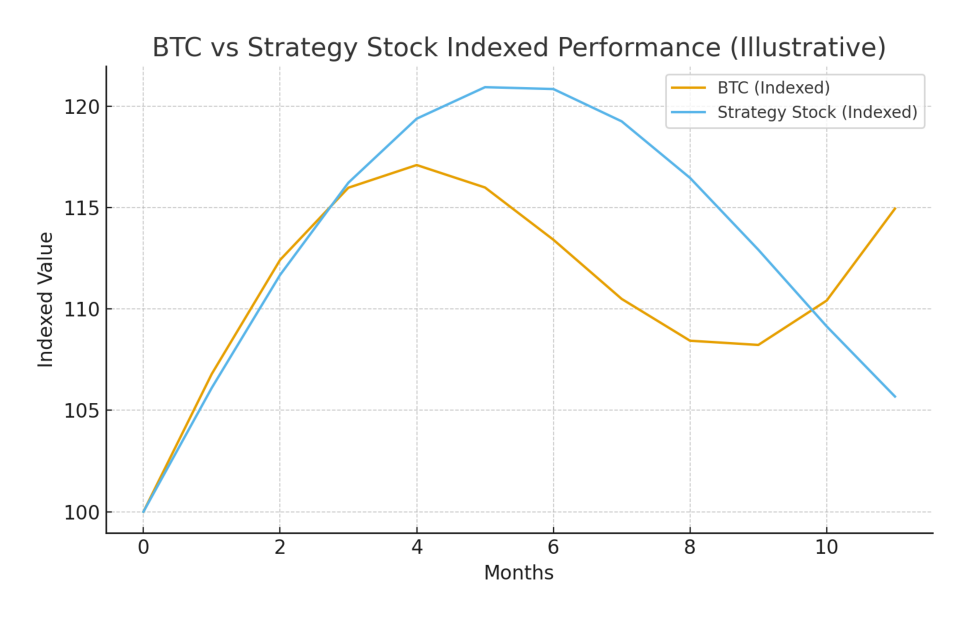 BTC vs Strategy Stock Indexed Performance (Illustrative)

BTC (Indexed)
Strategy Stock (Indexed)

Indexed Value

120
115
110
105
100

0
2
4
6
8
10

Months